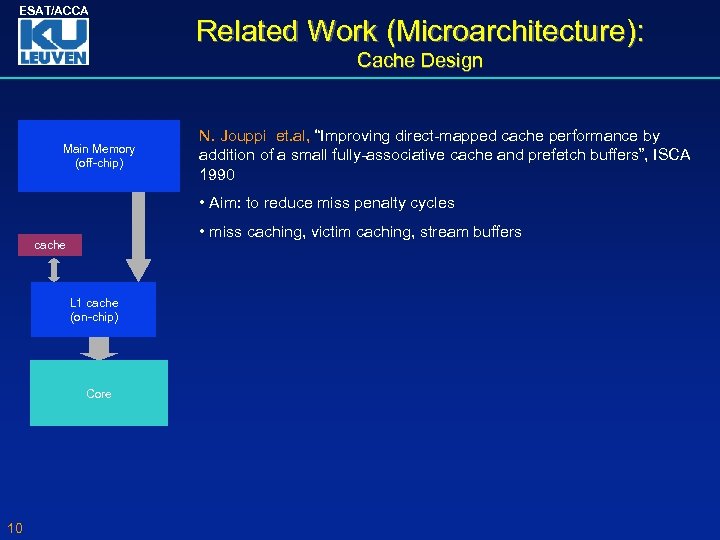 ESAT/ACCA

KU LEUVEN

Related Work (Microarchitecture):
Cache Design

Main Memory
(off-chip)

cache

L1 cache
(on-chip)

Core

N. Jouppi et.al, "Improving direct-mapped cache performance by addition of a small fully-associative cache and prefetch buffers", ISCA 1990

• Aim: to reduce miss penalty cycles

• miss caching, victim caching, stream buffers

10